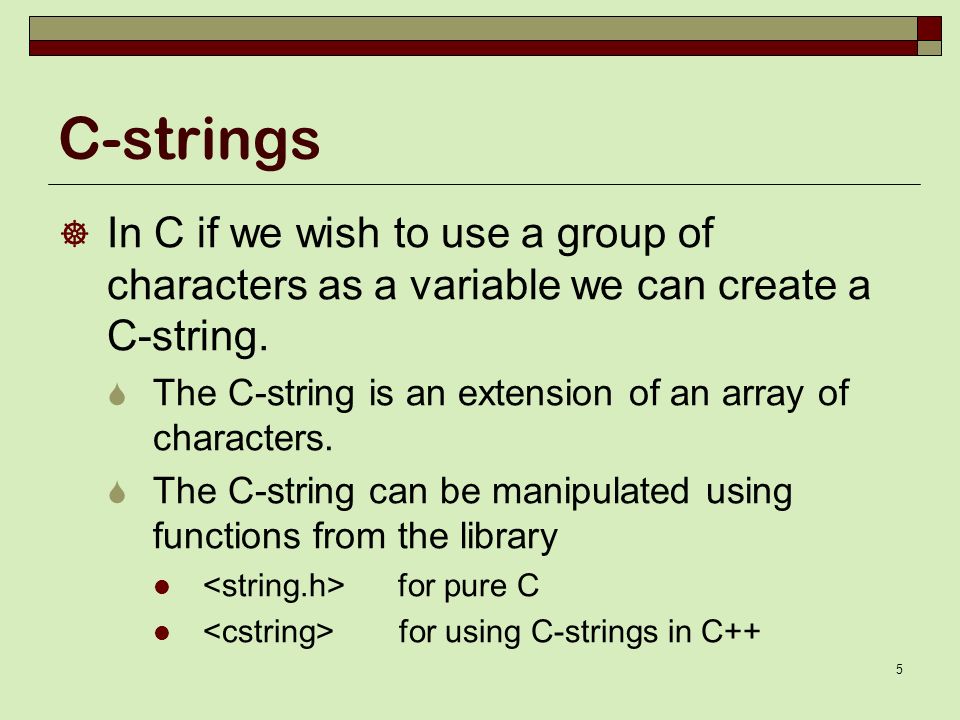 C-strings

In C if we wish to use a group of characters as a variable we can create a C-string.

The C-string is an extension of an array of characters.

The C-string can be manipulated using functions from the library

<string.h> for pure C

<cstring> for using C-strings in C++

5